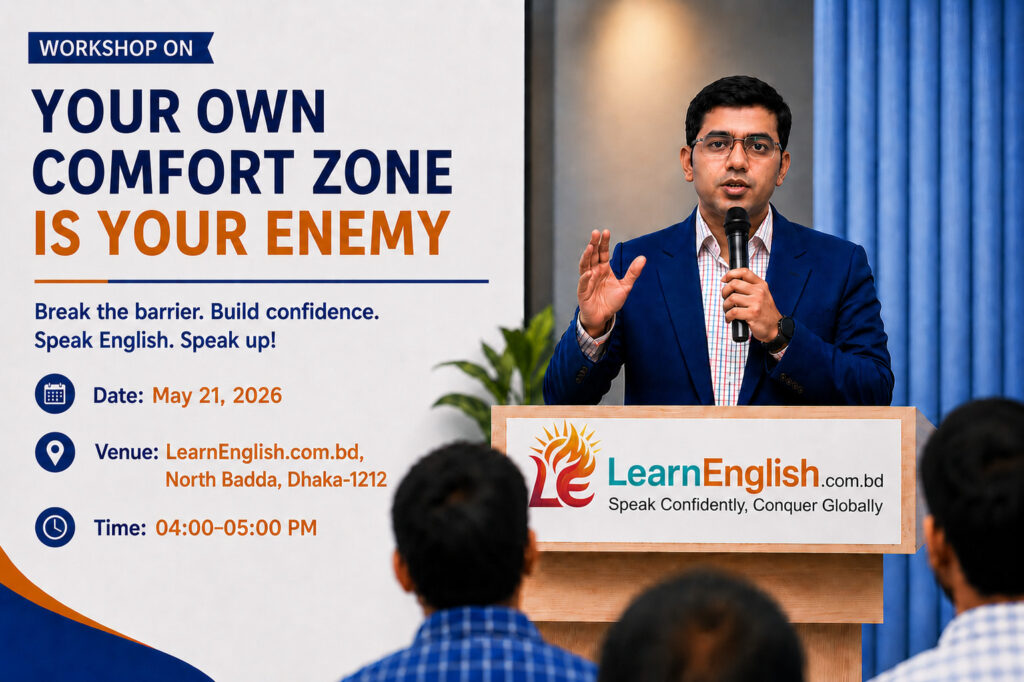 WORKSHOP ON

YOUR OWN COMFORT ZONE IS YOUR ENEMY

Break the barrier. Build confidence. Speak English. Speak up!

Date: May 21, 2026

Venue: LearnEnglish.com.bd, North Badda, Dhaka-1212

Time: 04:00–05:00 PM

LE LearnEnglish.com.bd
Speak Confidently, Conquer Globally